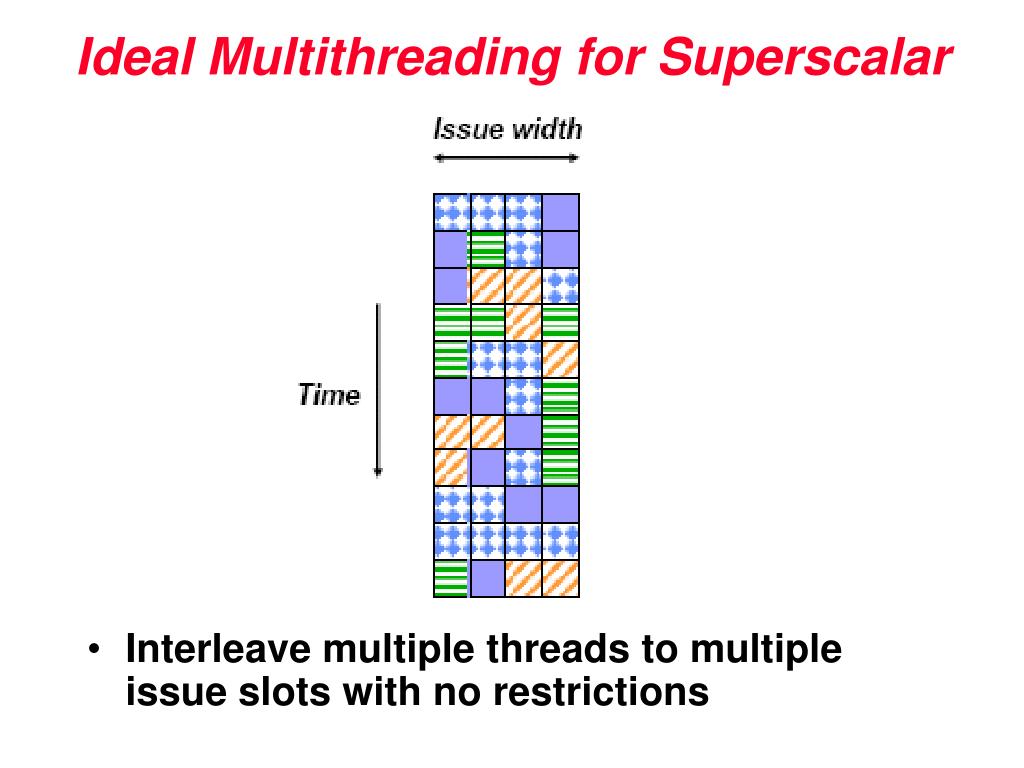 Ideal Multithreading for Superscalar

Issue width

Time

• Interleave multiple threads to multiple issue slots with no restrictions